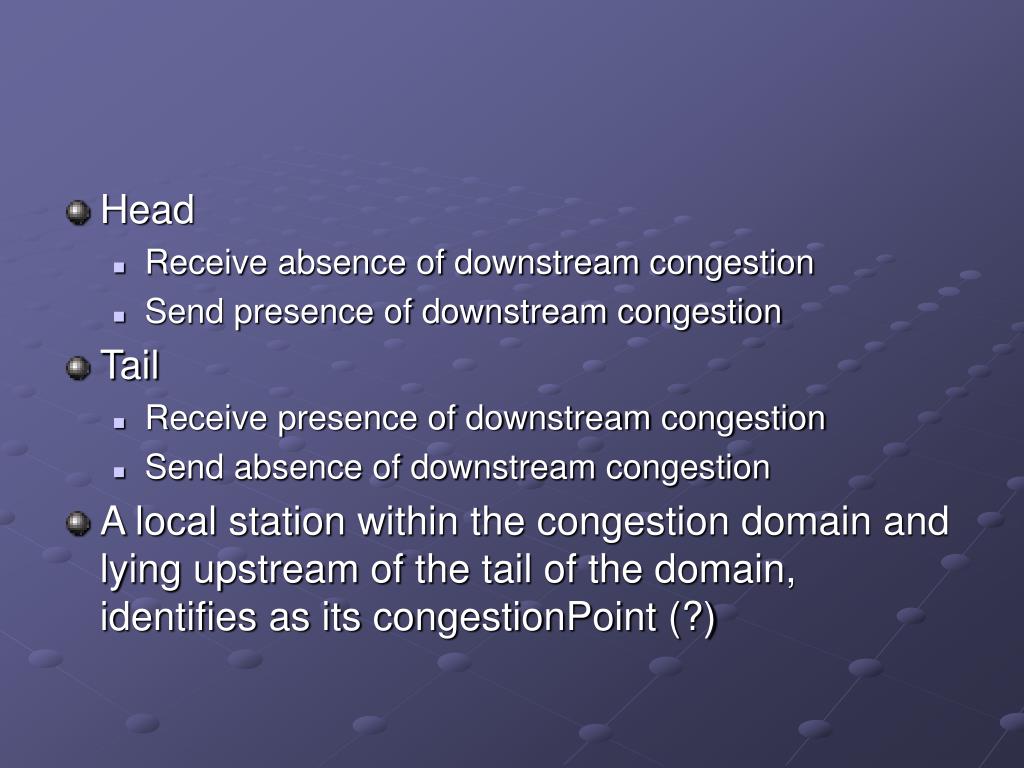 Head

Receive absence of downstream congestion

Send presence of downstream congestion

Tail

Receive presence of downstream congestion

Send absence of downstream congestion

A local station within the congestion domain and lying upstream of the tail of the domain, identifies as its congestionPoint (?)